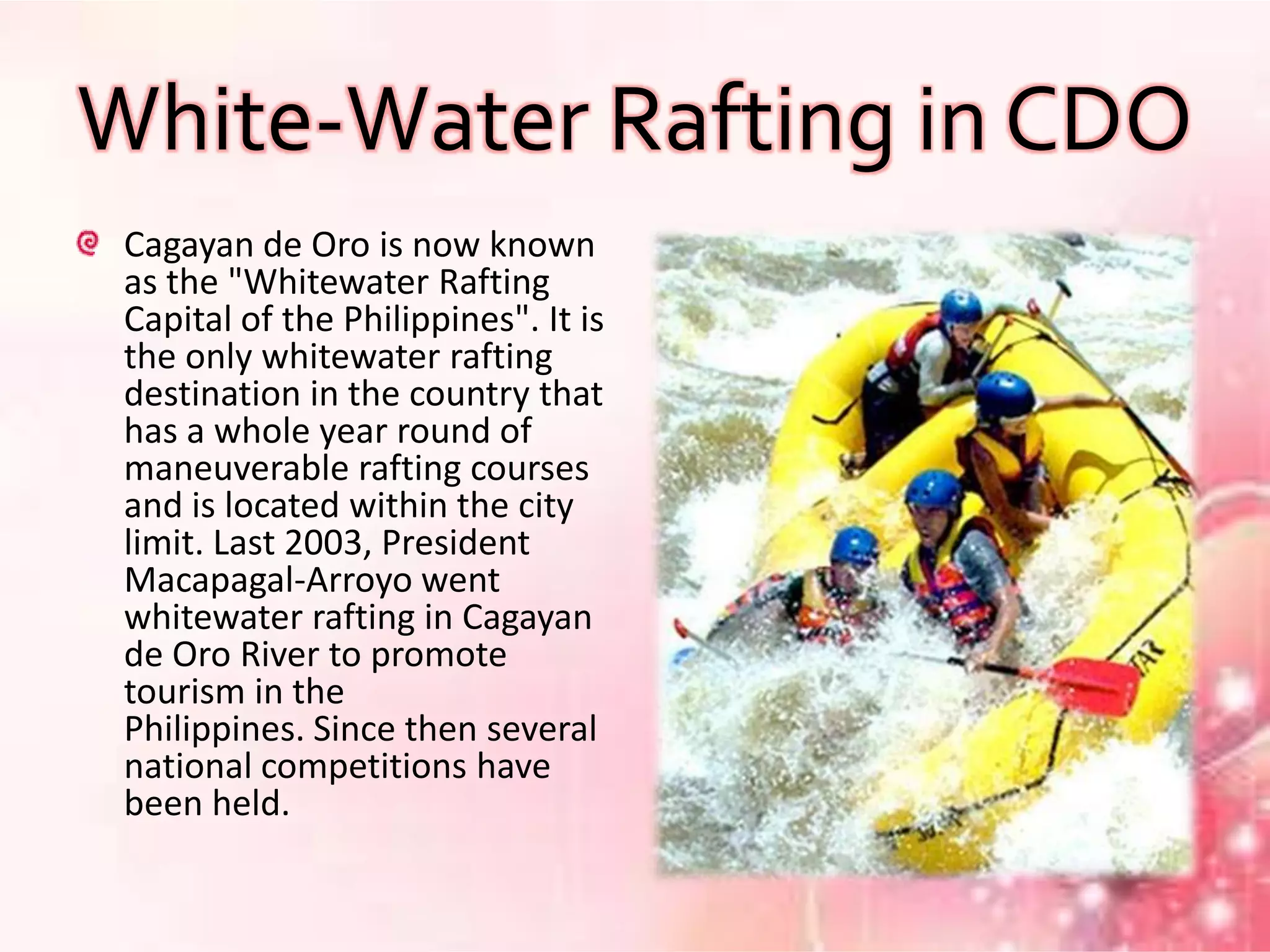 White-Water Rafting in CDO

Cagayan de Oro is now known as the "Whitewater Rafting Capital of the Philippines". It is the only whitewater rafting destination in the country that has a whole year round of maneuverable rafting courses and is located within the city limit. Last 2003, President Macapagal-Arroyo went whitewater rafting in Cagayan de Oro River to promote tourism in the Philippines. Since then several national competitions have been held.